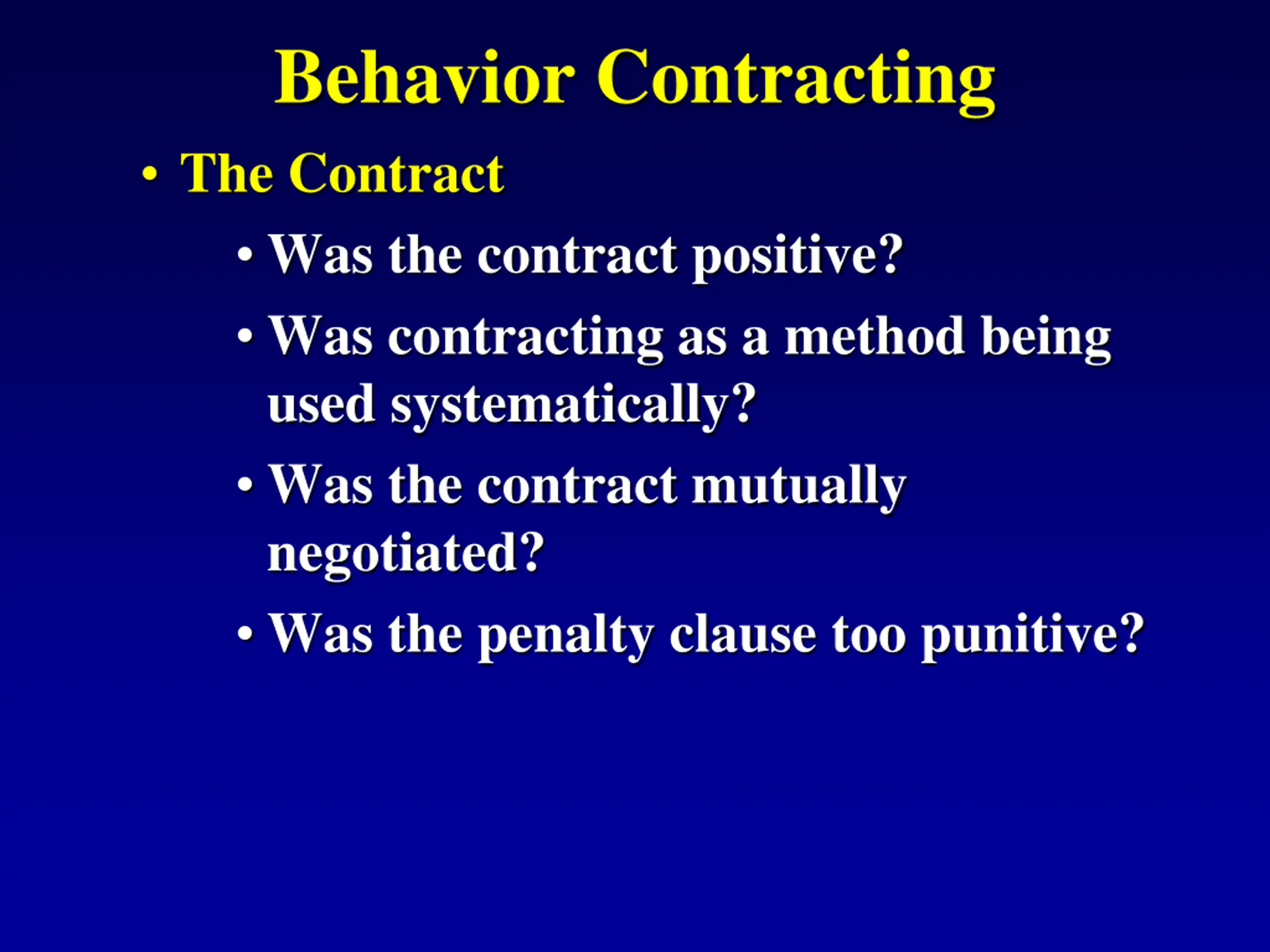 Behavior Contracting

• The Contract

• Was the contract positive?

• Was contracting as a method being used systematically?

• Was the contract mutually negotiated?

• Was the penalty clause too punitive?